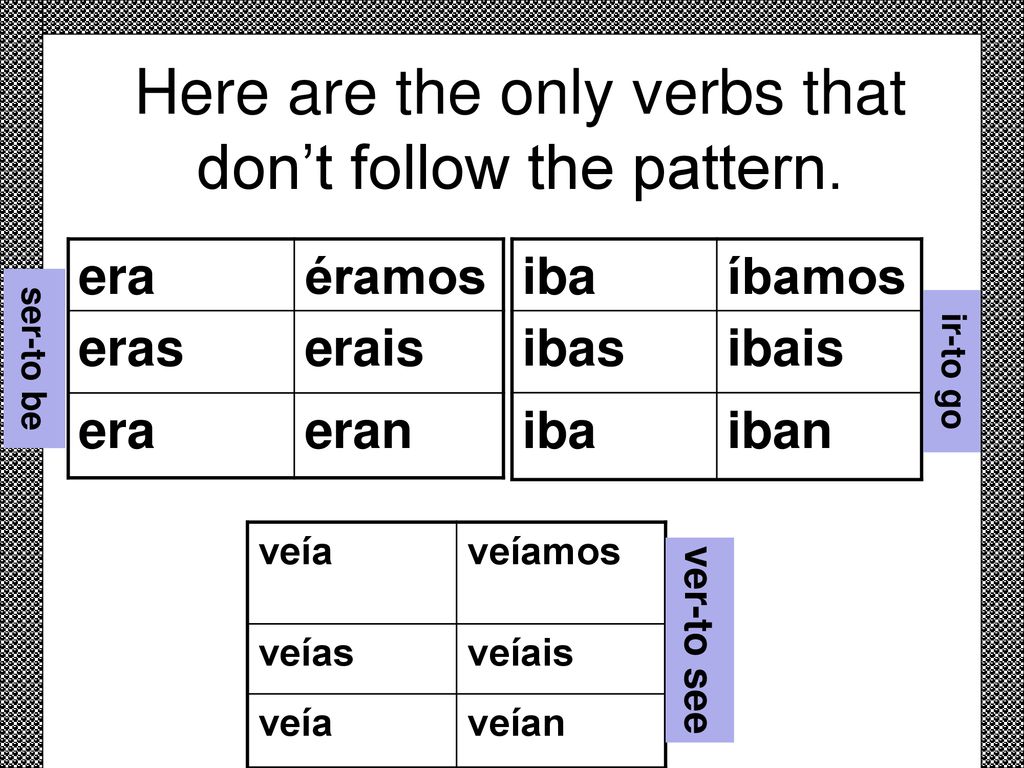 Here are the only verbs that don’t follow the pattern.

ser-to be

| era | éramos |
|---|---|
| eras | erais |
| era | eran |

| iba | íbamos |
|---|---|
| ibas | ibais |
| iba | iban |

ir-to go

| veía | veíamos |
|---|---|
| veías | veíais |
| veía | veían |

ver-to see